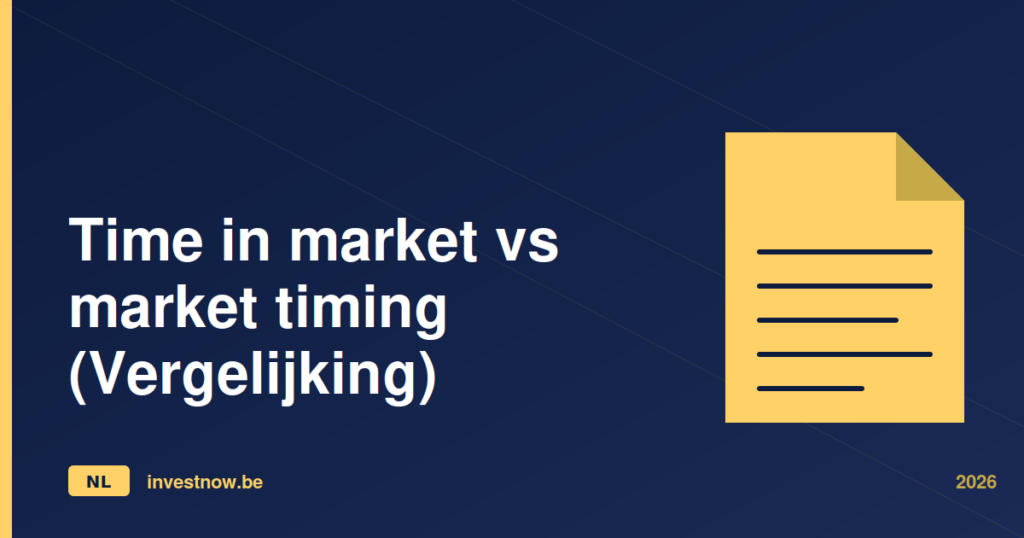 Time in market vs market timing (Vergelijking)

NL investnow.be

2026